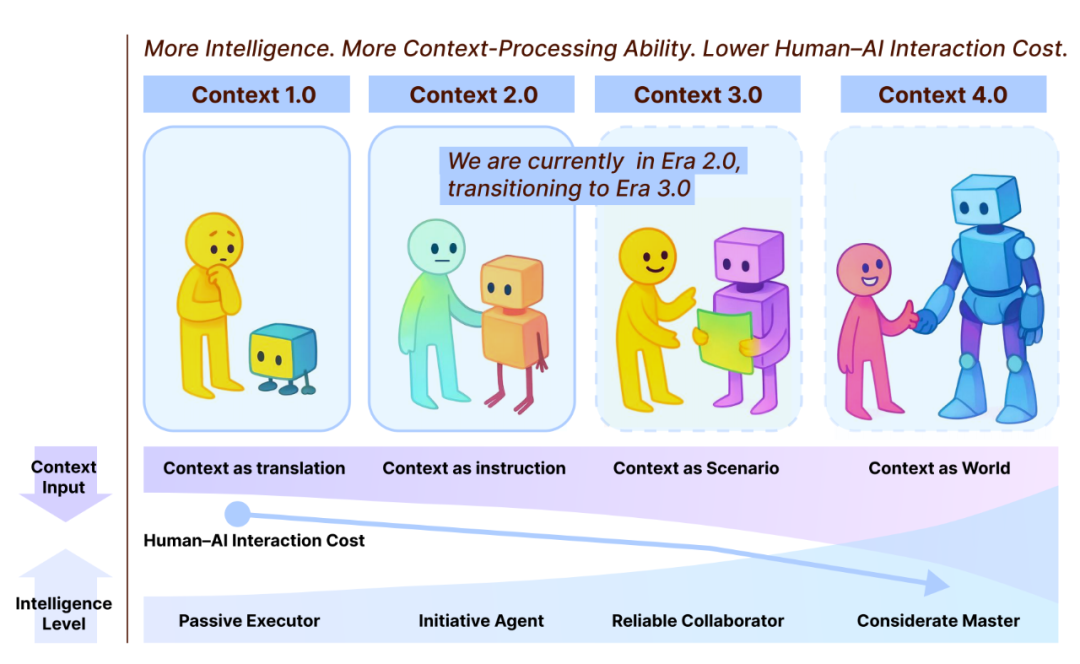 More Intelligence. More Context-Processing Ability. Lower Human–AI Interaction Cost.

Context 1.0

Context 2.0

Context 3.0

Context 4.0

We are currently in Era 2.0, transitioning to Era 3.0

Context Input

Context as translation

Context as instruction

Context as Scenario

Context as World

Human–AI Interaction Cost

Intelligence Level

Passive Executor

Initiative Agent

Reliable Collaborator

Considerate Master